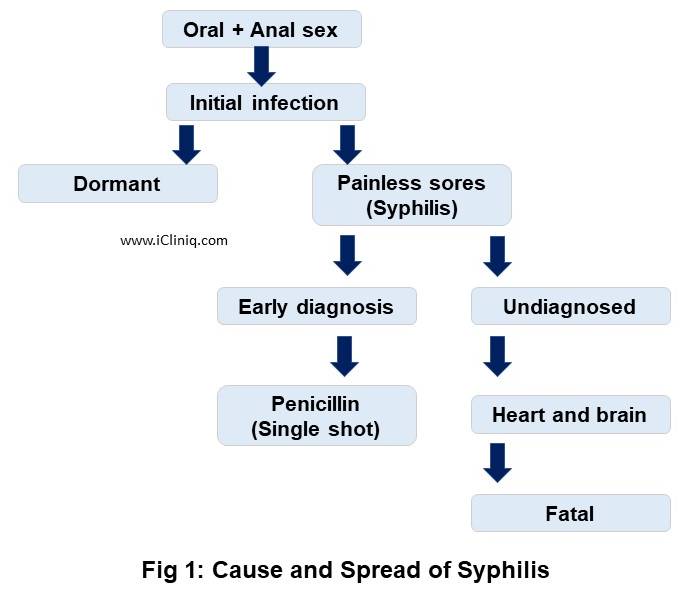 Oral + Anal sex

Initial infection

Dormant

Painless sores (Syphilis)

www.iCliniq.com

Early diagnosis

Undiagnosed

Penicillin (Single shot)

Heart and brain

Fatal

Fig 1: Cause and Spread of Syphilis